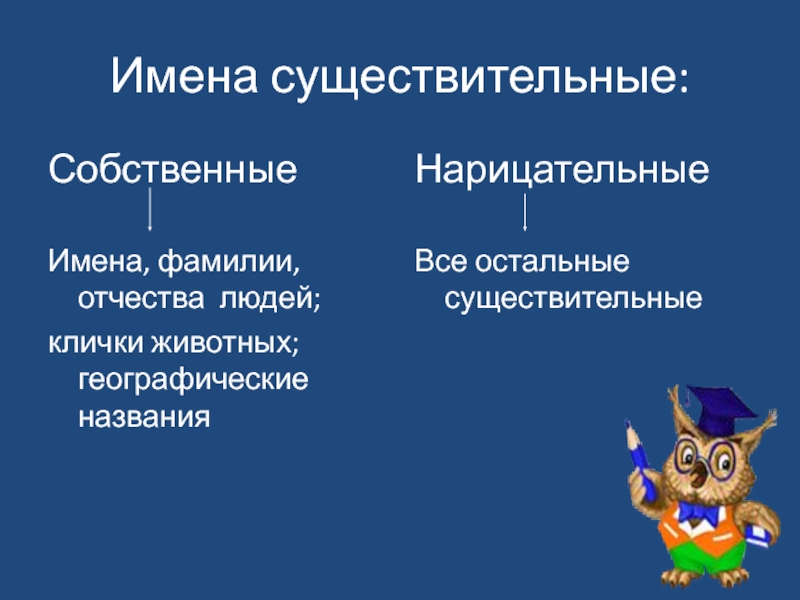 Имена существительные:

Собственные

Имена, фамилии, отчества людей;

клички животных; географические названия

Нарицательные

Все остальные существительные